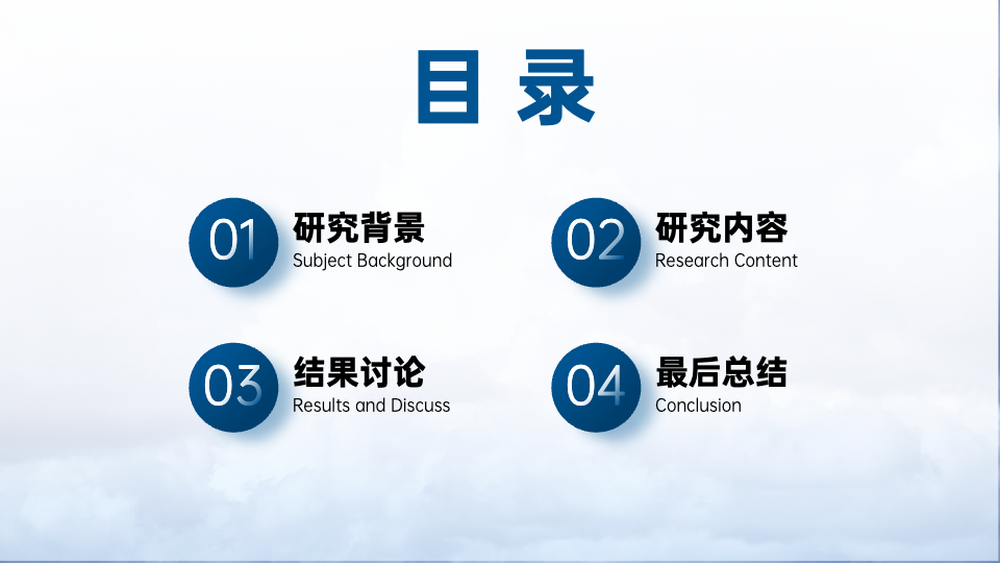 目 录

01 研究背景
Subject Background

02 研究内容
Research Content

03 结果讨论
Results and Discuss

04 最后总结
Conclusion